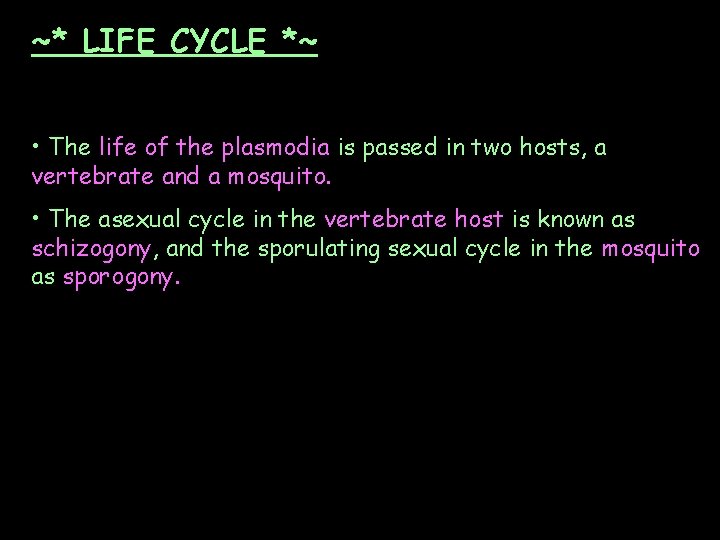 ~* LIFE CYCLE *~

• The life of the plasmodia is passed in two hosts, a vertebrate and a mosquito.

• The asexual cycle in the vertebrate host is known as schizogony, and the sporulating sexual cycle in the mosquito as sporogony.